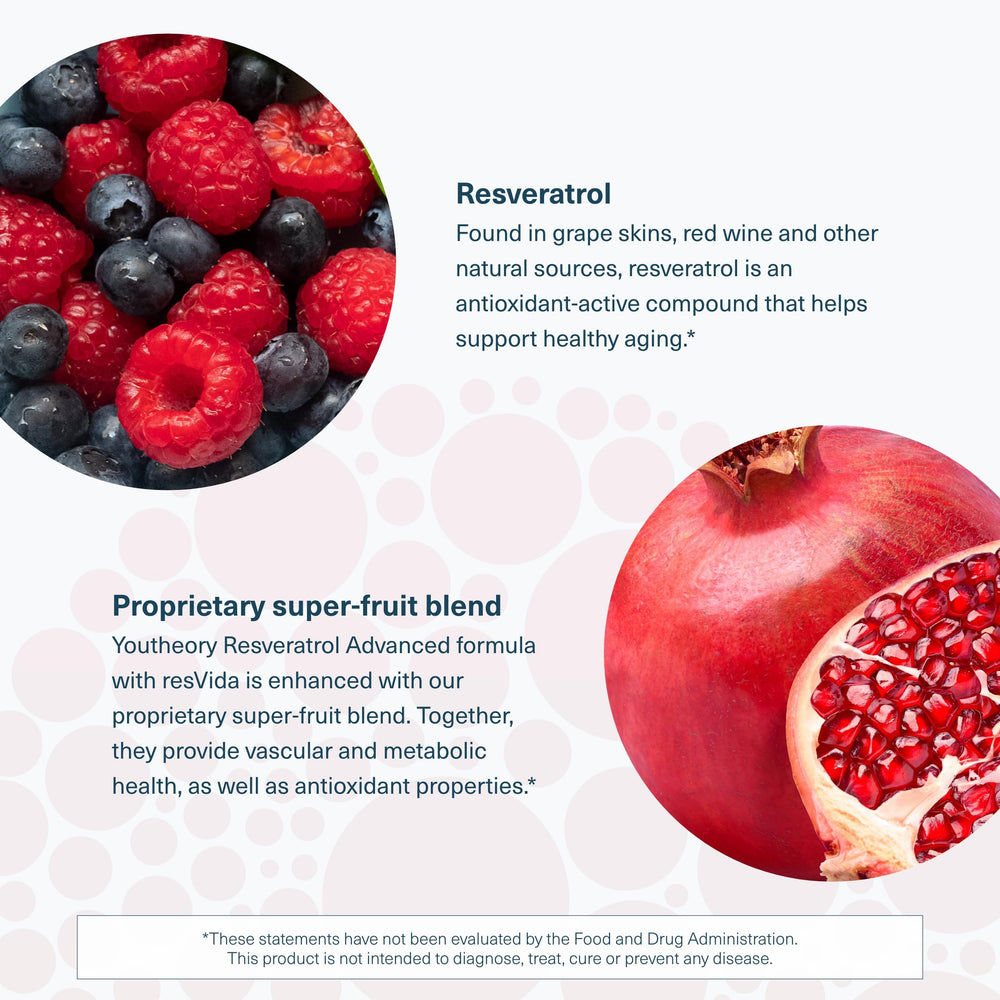 Resveratrol
Found in grape skins, red wine and other natural sources, resveratrol is an antioxidant-active compound that helps support healthy aging.*

Proprietary super-fruit blend
Youtheory Resveratrol Advanced formula with resVida is enhanced with our proprietary super-fruit blend. Together, they provide vascular and metabolic health, as well as antioxidant properties.*

*These statements have not been evaluated by the Food and Drug Administration. This product is not intended to diagnose, treat, cure or prevent any disease.